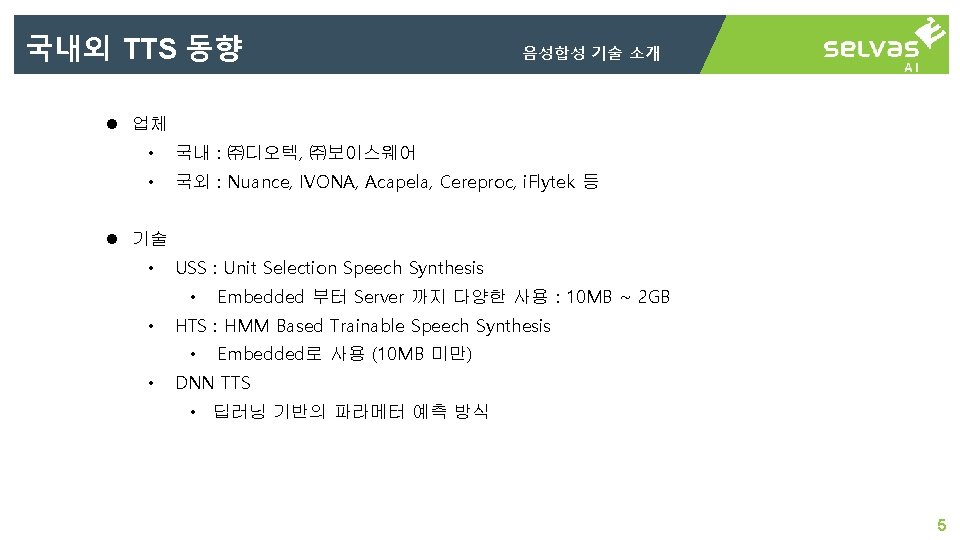 국내외 TTS 동향

음성합성 기술 소개

selvas AI

● 업체
• 국내 : ㈜디오텍, ㈜보이스웨어
• 국외 : Nuance, IVONA, Acapela, Cereproc, iFlytek 등

● 기술
• USS : Unit Selection Speech Synthesis
• Embedded 부터 Server 까지 다양한 사용 : 10MB ~ 2GB
• HTS : HMM Based Trainable Speech Synthesis
• Embedded로 사용 (10MB 미만)
• DNN TTS
• 딥러닝 기반의 파라메터 예측 방식

5